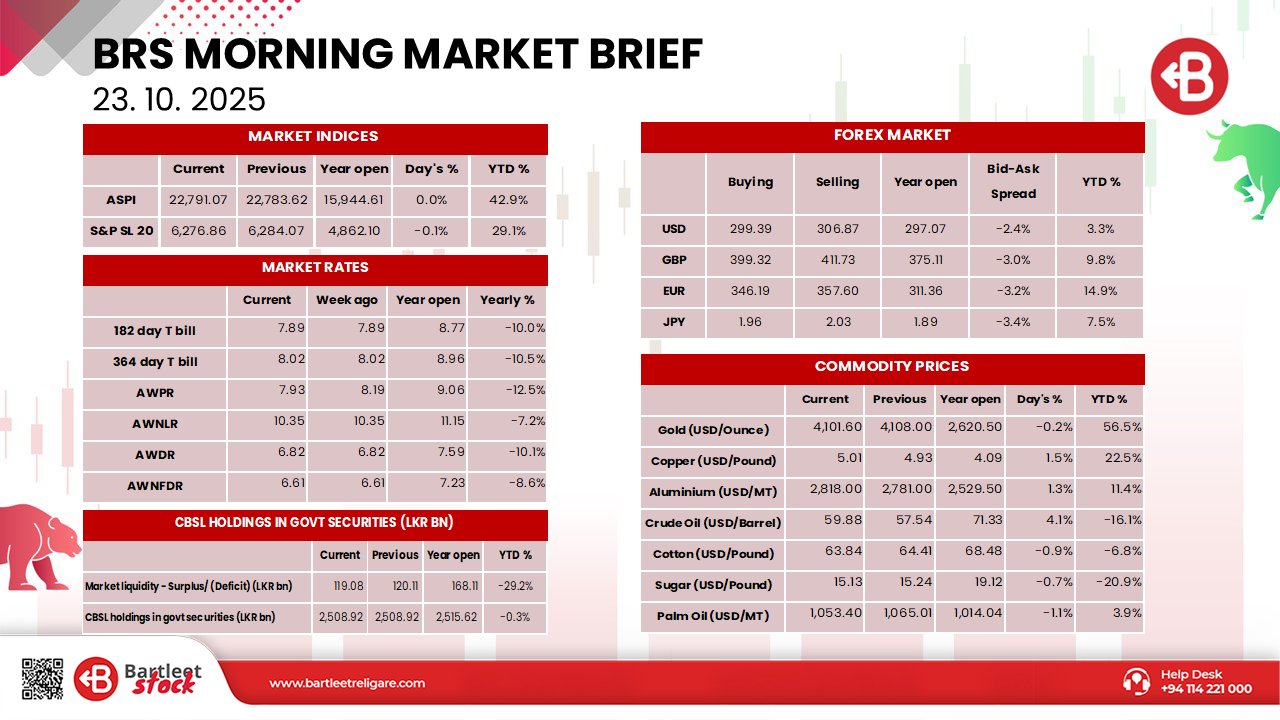 BRS MORNING MARKET BRIEF
23. 10. 2025

MARKET INDICES

| | Current | Previous | Year open | Day's % | YTD % |
|---|---|---|---|---|---|
| ASPI | 22,791.07 | 22,783.62 | 15,944.61 | 0.0% | 42.9% |
| S&P SL 20 | 6,276.86 | 6,284.07 | 4,862.10 | -0.1% | 29.1% |

MARKET RATES

| | Current | Week ago | Year open | Yearly % |
|---|---|---|---|---|
| 182 day T bill | 7.89 | 7.89 | 8.77 | -10.0% |
| 364 day T bill | 8.02 | 8.02 | 8.96 | -10.5% |
| AWPR | 7.93 | 8.19 | 9.06 | -12.5% |
| AWNLR | 10.35 | 10.35 | 11.15 | -7.2% |
| AWDR | 6.82 | 6.82 | 7.59 | -10.1% |
| AWNFDR | 6.61 | 6.61 | 7.23 | -8.6% |

CBSL HOLDINGS IN GOVT SECURITIES (LKR BN)

| | Current | Previous | Year open | YTD % |
|---|---|---|---|---|
| Market liquidity - Surplus/ (Deficit) (LKR bn) | 119.08 | 120.11 | 168.11 | -29.2% |
| CBSL holdings in govt securities (LKR bn) | 2,508.92 | 2,508.92 | 2,515.62 | -0.3% |

FOREX MARKET

| | Buying | Selling | Year open | Bid-Ask Spread | YTD % |
|---|---|---|---|---|---|
| USD | 299.39 | 306.87 | 297.07 | -2.4% | 3.3% |
| GBP | 399.32 | 411.73 | 375.11 | -3.0% | 9.8% |
| EUR | 346.19 | 357.60 | 311.36 | -3.2% | 14.9% |
| JPY | 1.96 | 2.03 | 1.89 | -3.4% | 7.5% |

COMMODITY PRICES

| | Current | Previous | Year open | Day's % | YTD % |
|---|---|---|---|---|---|
| Gold (USD/Ounce) | 4,101.60 | 4,108.00 | 2,620.50 | -0.2% | 56.5% |
| Copper (USD/Pound) | 5.01 | 4.93 | 4.09 | 1.5% | 22.5% |
| Aluminium (USD/MT) | 2,818.00 | 2,781.00 | 2,529.50 | 1.3% | 11.4% |
| Crude Oil (USD/Barrel) | 59.88 | 57.54 | 71.33 | 4.1% | -16.1% |
| Cotton (USD/Pound) | 63.84 | 64.41 | 68.48 | -0.9% | -6.8% |
| Sugar (USD/Pound) | 15.13 | 15.24 | 19.12 | -0.7% | -20.9% |
| Palm Oil (USD/MT) | 1,053.40 | 1,065.01 | 1,014.04 | -1.1% | 3.9% |

Bartleet Stock
www.bartleetreligare.com
Help Desk
+94 114 221 000